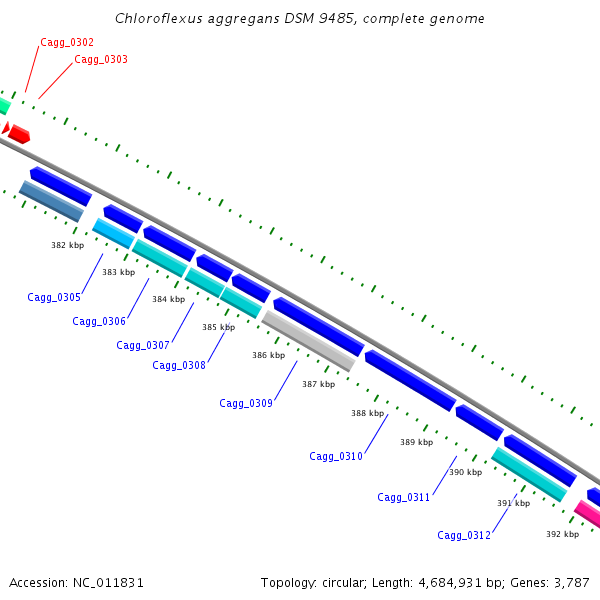 Chloroflexus aggregans DSM 9485, complete genome

Cagg_0302
Cagg_0303

382 kbp
383 kbp
384 kbp
385 kbp
386 kbp
387 kbp
388 kbp
389 kbp
390 kbp
391 kbp
392 kbp

Cagg_0305
Cagg_0306
Cagg_0307
Cagg_0308
Cagg_0309
Cagg_0310
Cagg_0311
Cagg_0312

Accession: NC_011831

Topology: circular; Length: 4,684,931 bp; Genes: 3,787